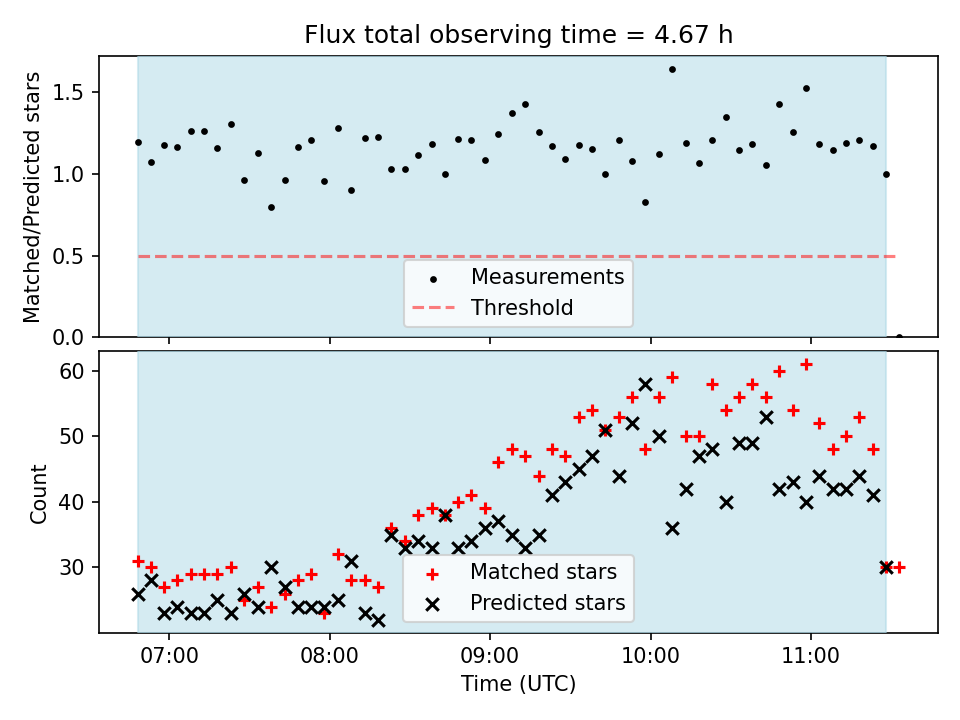 Flux total observing time = 4.67 h

Matched/Predicted stars

1.5
1.0
0.5
0.0

Measurements
Threshold

Count

60
50
40
30

Matched stars
Predicted stars

07:00
08:00
09:00
10:00
11:00

Time (UTC)